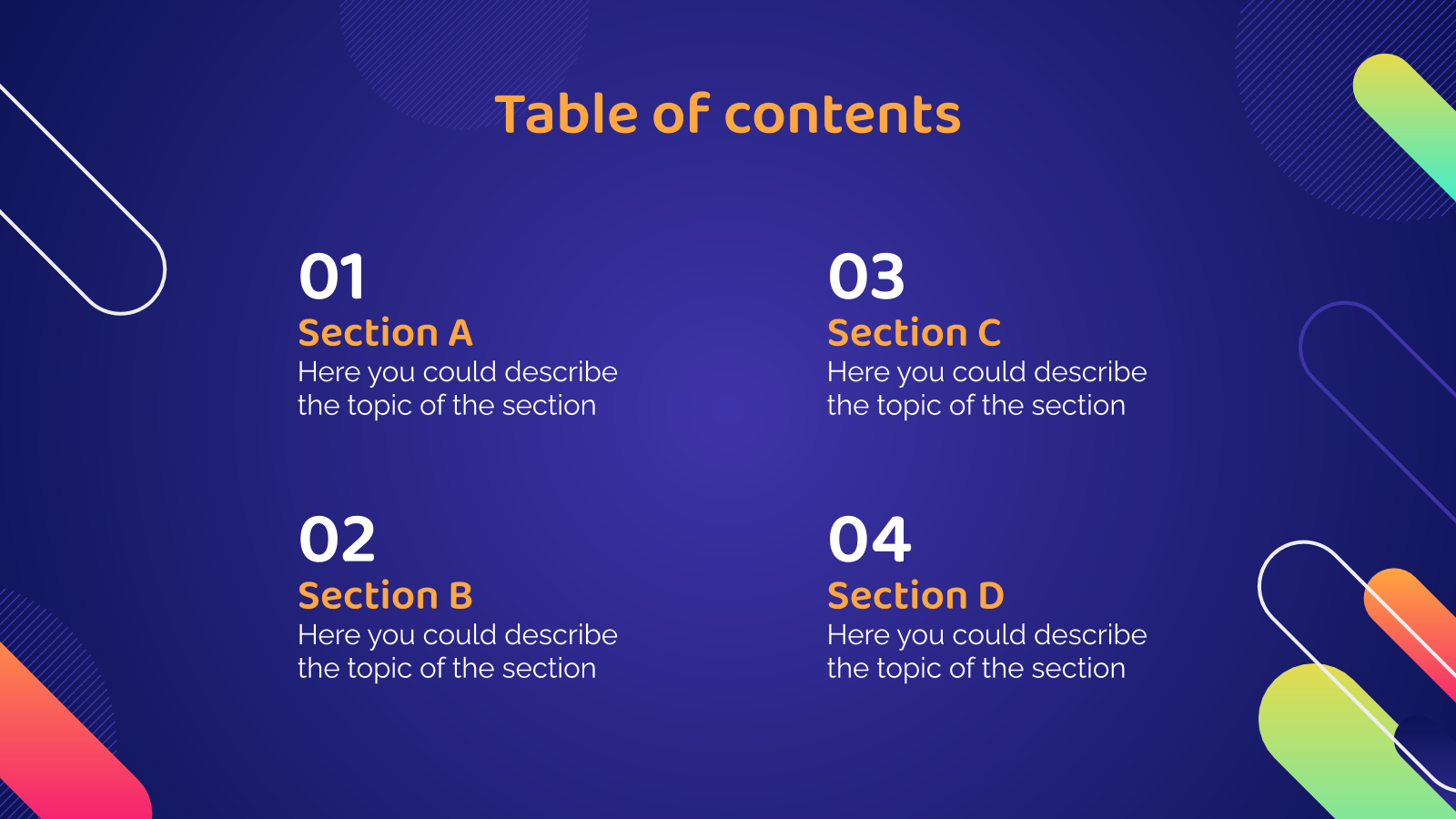 Table of contents

01
Section A
Here you could describe the topic of the section

02
Section B
Here you could describe the topic of the section

03
Section C
Here you could describe the topic of the section

04
Section D
Here you could describe the topic of the section